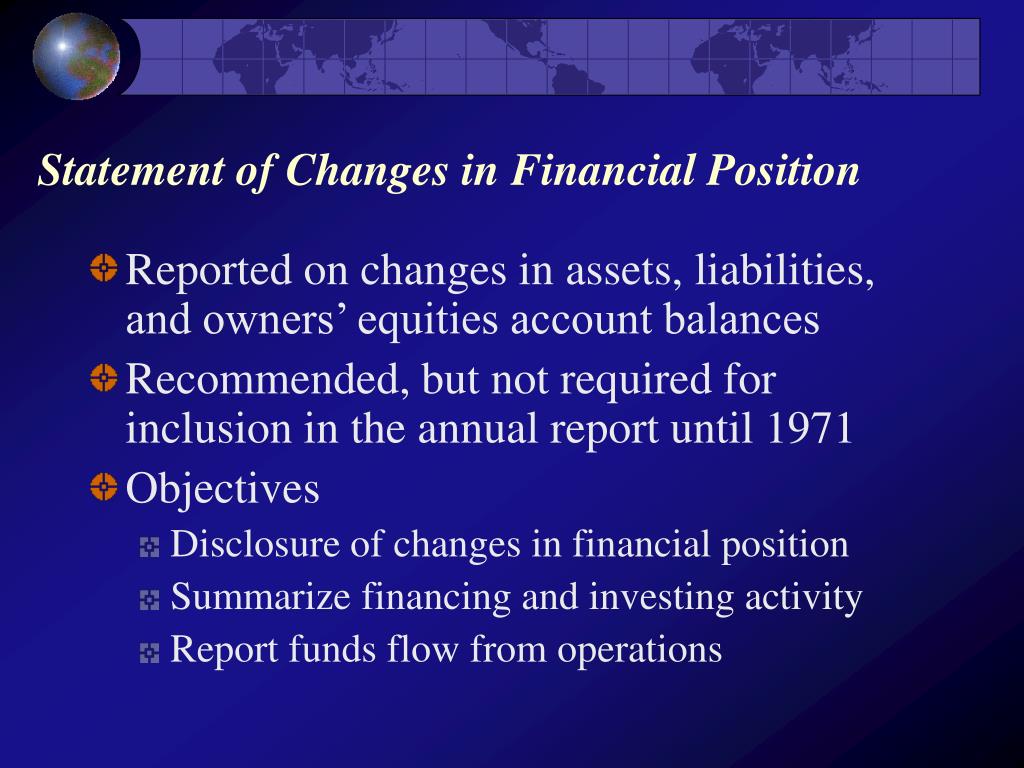 Statement of Changes in Financial Position

Reported on changes in assets, liabilities, and owners’ equities account balances

Recommended, but not required for inclusion in the annual report until 1971

Objectives

Disclosure of changes in financial position

Summarize financing and investing activity

Report funds flow from operations